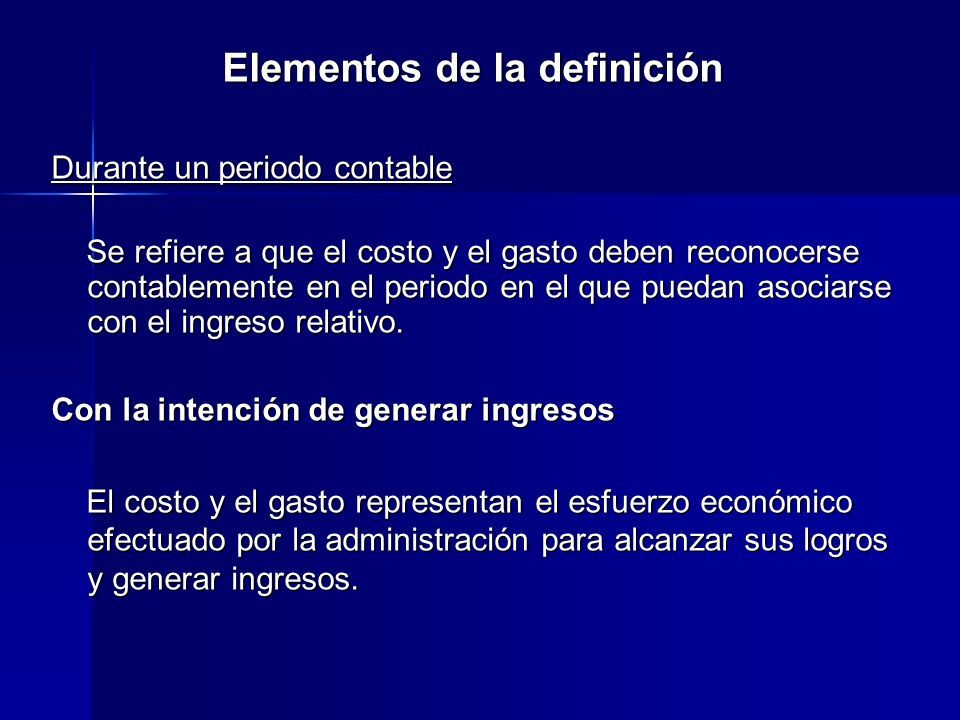 Elementos de la definición

Durante un periodo contable

Se refiere a que el costo y el gasto deben reconocerse contablemente en el periodo en el que puedan asociarse con el ingreso relativo.

Con la intención de generar ingresos

El costo y el gasto representan el esfuerzo económico efectuado por la administración para alcanzar sus logros y generar ingresos.